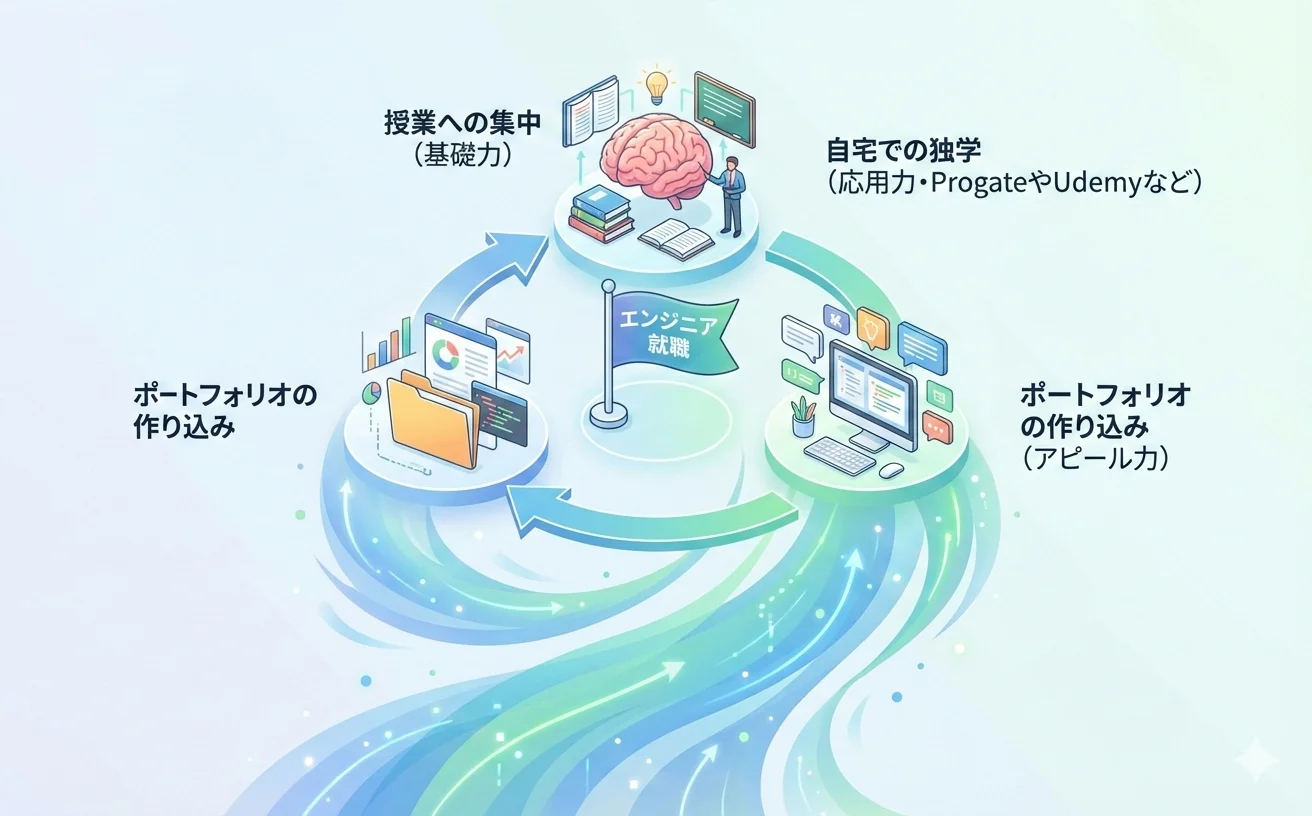 授業への集中
（基礎力）

自宅での独学
（応用力・ProgateやUdemyなど）

エンジニア
就職

ポートフォリオの
作り込み

ポートフォリオ
の作り込み
（アピール力）